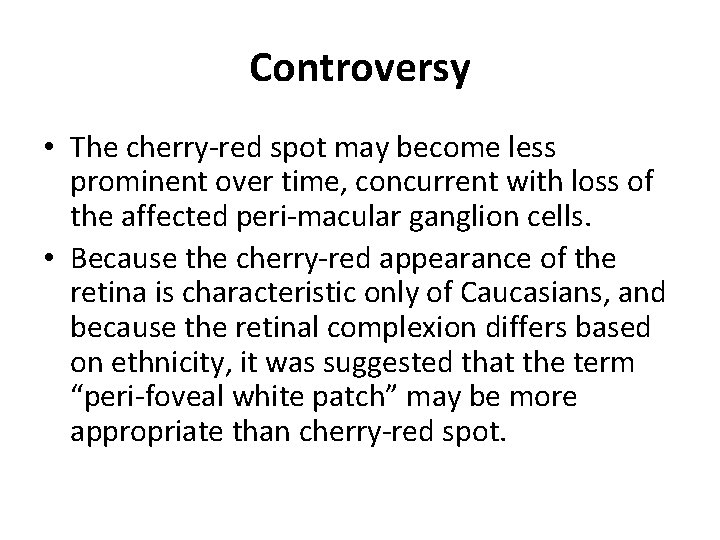 Controversy

• The cherry-red spot may become less prominent over time, concurrent with loss of the affected peri-macular ganglion cells.

• Because the cherry-red appearance of the retina is characteristic only of Caucasians, and because the retinal complexion differs based on ethnicity, it was suggested that the term “peri-foveal white patch” may be more appropriate than cherry-red spot.